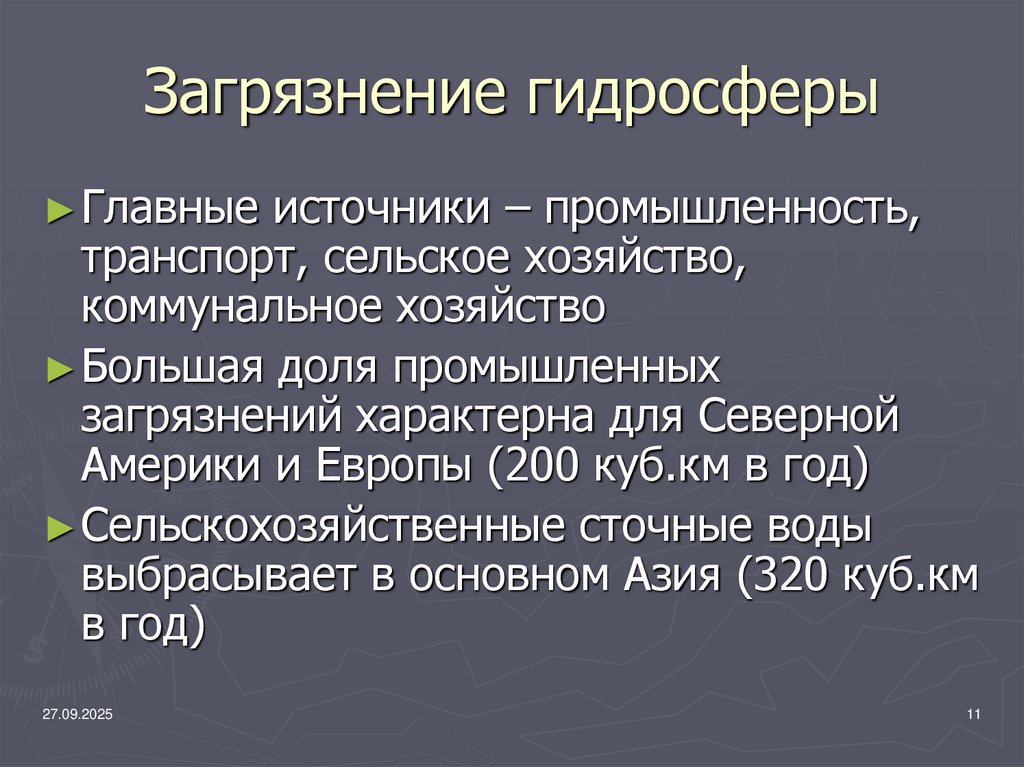 Загрязнение гидросферы

► Главные источники – промышленность, транспорт, сельское хозяйство, коммунальное хозяйство

► Большая доля промышленных загрязнений характерна для Северной Америки и Европы (200 куб.км в год)

► Сельскохозяйственные сточные воды выбрасывает в основном Азия (320 куб.км в год)

27.09.2025

11